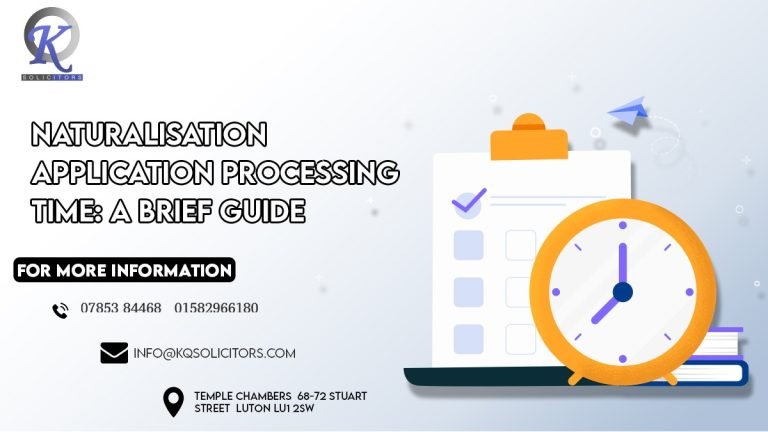 K
SOLICITORS

NATURALISATION APPLICATION PROCESSING TIME: A BRIEF GUIDE

FOR MORE INFORMATION

07853 84468 01582966180

INFO@KQSOLICITORS.COM

TEMPLE CHAMBERS 68-72 STUART STREET LUTON LU1 2SW